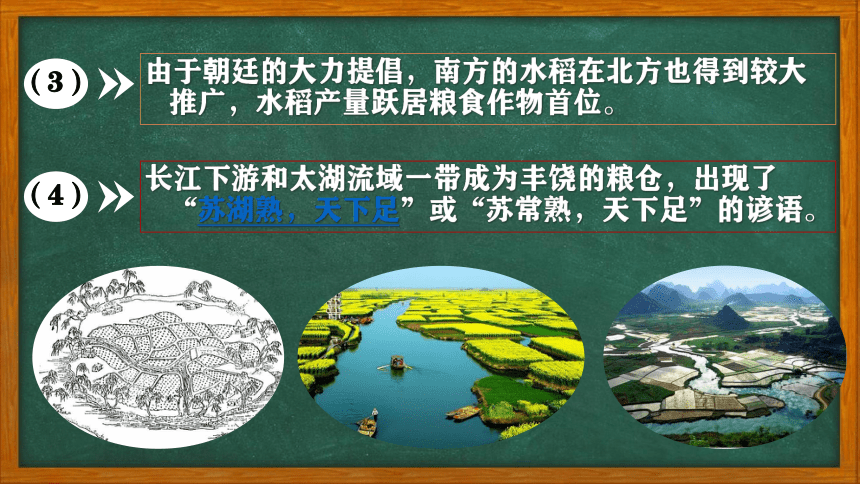 （3）

由于朝廷的大力提倡，南方的水稻在北方也得到较大推广，水稻产量跃居粮食作物首位。

（4）

长江下游和太湖流域一带成为丰饶的粮仓，出现了“苏湖熟，天下足”或“苏常熟，天下足”的谚语。